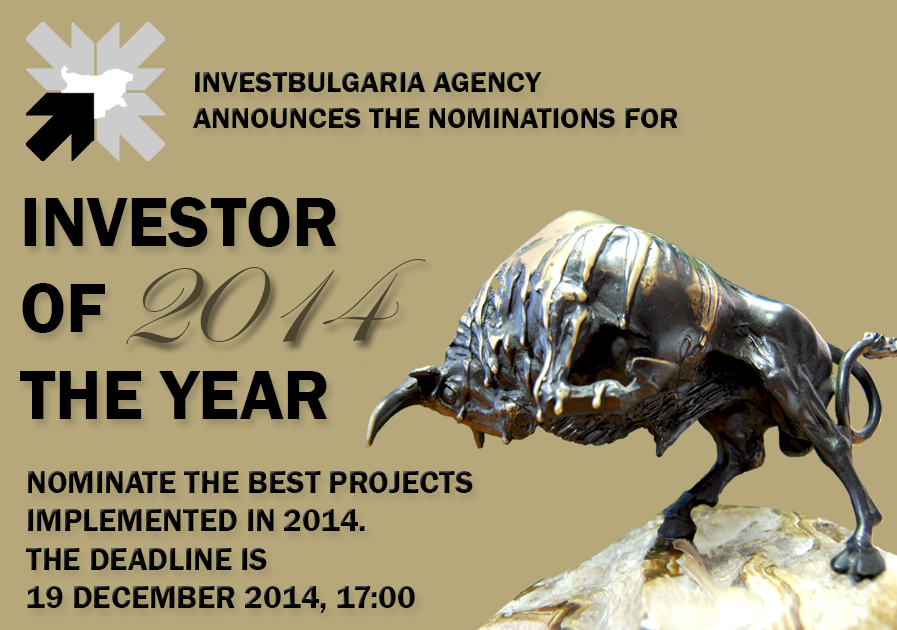 INVESTBULGARIA AGENCY
ANNOUNCES THE NOMINATIONS FOR

INVESTOR
OF 2014
THE YEAR

NOMINATE THE BEST PROJECTS IMPLEMENTED IN 2014.
THE DEADLINE IS
19 DECEMBER 2014, 17:00